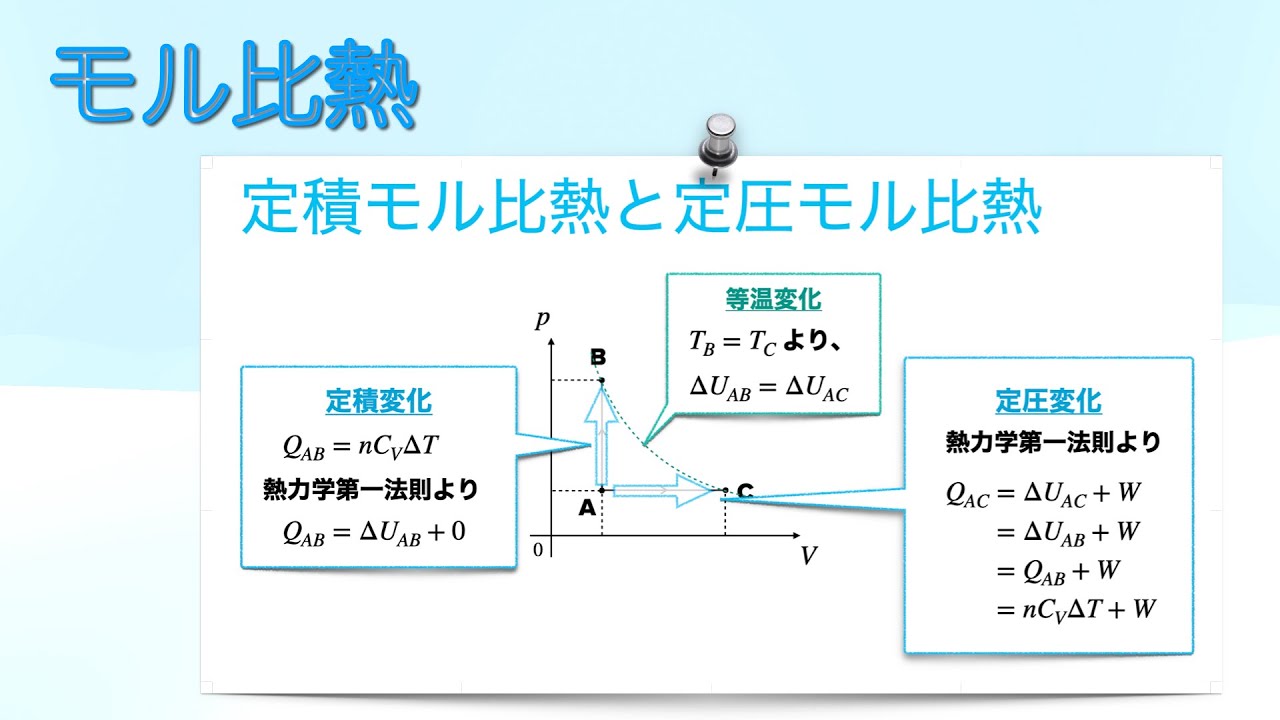 モル比熱

定積モル比熱と定圧モル比熱

定積変化

$Q_{AB} = nC_V\Delta T$

熱力学第一法則より

$Q_{AB} = \Delta U_{AB} + 0$

$p$

B

A

C

0

$V$

等温変化

$T_B = T_C$ より、

$\Delta U_{AB} = \Delta U_{AC}$

定圧変化

熱力学第一法則より

$Q_{AC} = \Delta U_{AC} + W$

$= \Delta U_{AB} + W$

$= Q_{AB} + W$

$= nC_V\Delta T + W$